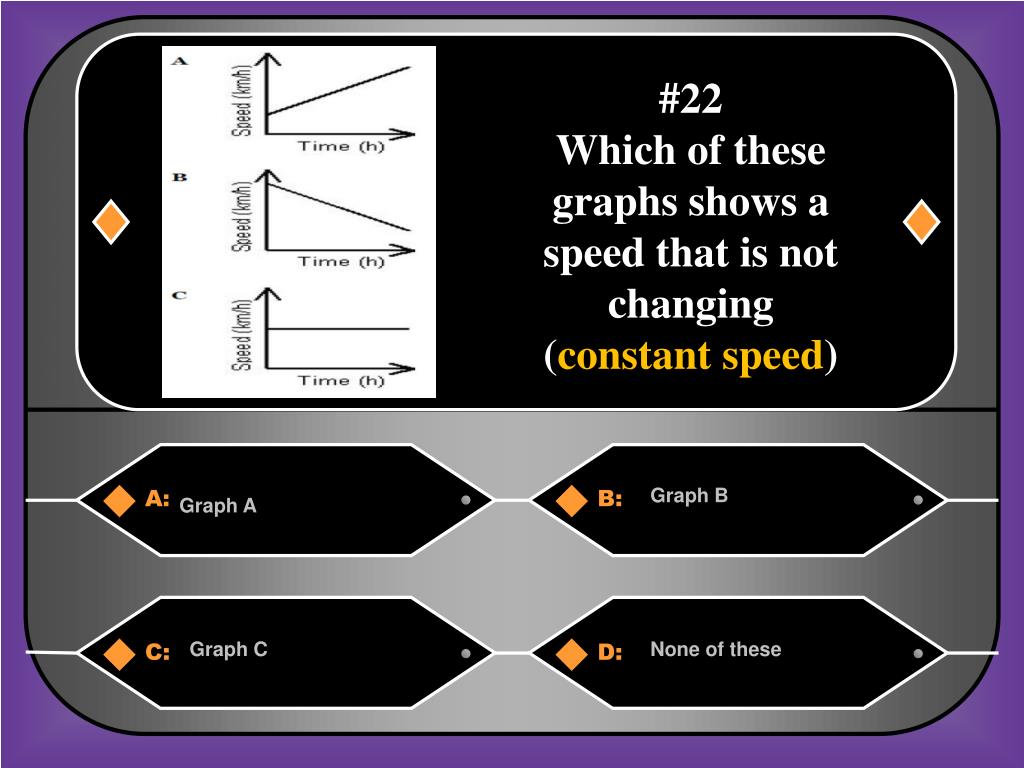 A

Speed (km/h)

Time (h)

B

Speed (km/h)

Time (h)

C

Speed (km/h)

Time (h)

#22
Which of these graphs shows a speed that is not changing (constant speed)

A: Graph A

B: Graph B

C: Graph C

D: None of these